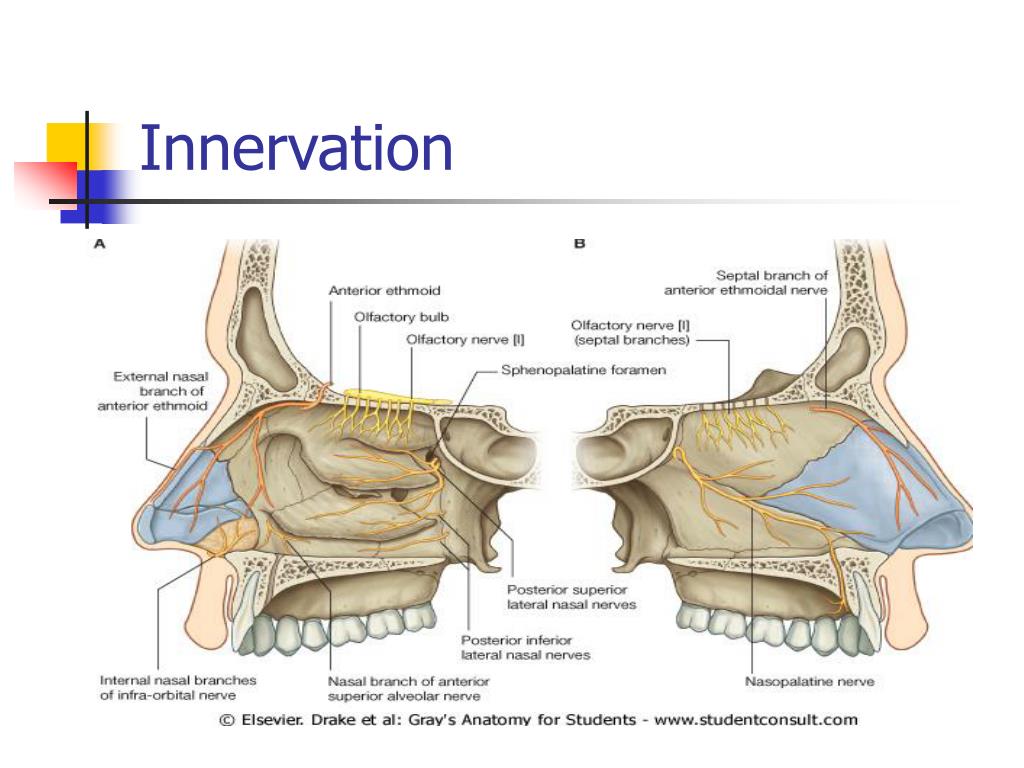 Innervation

A

Anterior ethmoid

Olfactory bulb

Olfactory nerve [I]

Sphenopalatine foramen

External nasal branch of anterior ethmoid

Posterior superior lateral nasal nerves

Posterior inferior lateral nasal nerves

Internal nasal branches of infra-orbital nerve

Nasal branch of anterior superior alveolar nerve

B

Septal branch of anterior ethmoidal nerve

Olfactory nerve [I] (septal branches)

Nasopalatine nerve

© Elsevier. Drake et al: Gray's Anatomy for Students - www.studentconsult.com